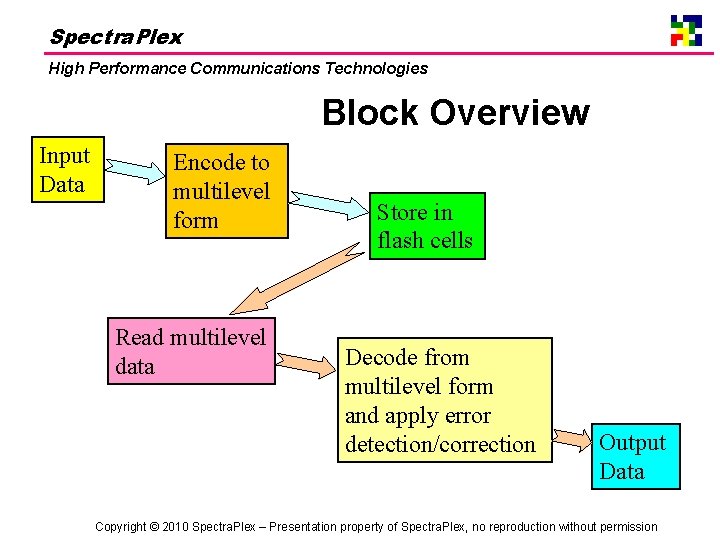 SpectraPlex

High Performance Communications Technologies

Block Overview

Input Data

Encode to multilevel form

Store in flash cells

Read multilevel data

Decode from multilevel form and apply error detection/correction

Output Data

Copyright © 2010 SpectraPlex – Presentation property of SpectraPlex, no reproduction without permission